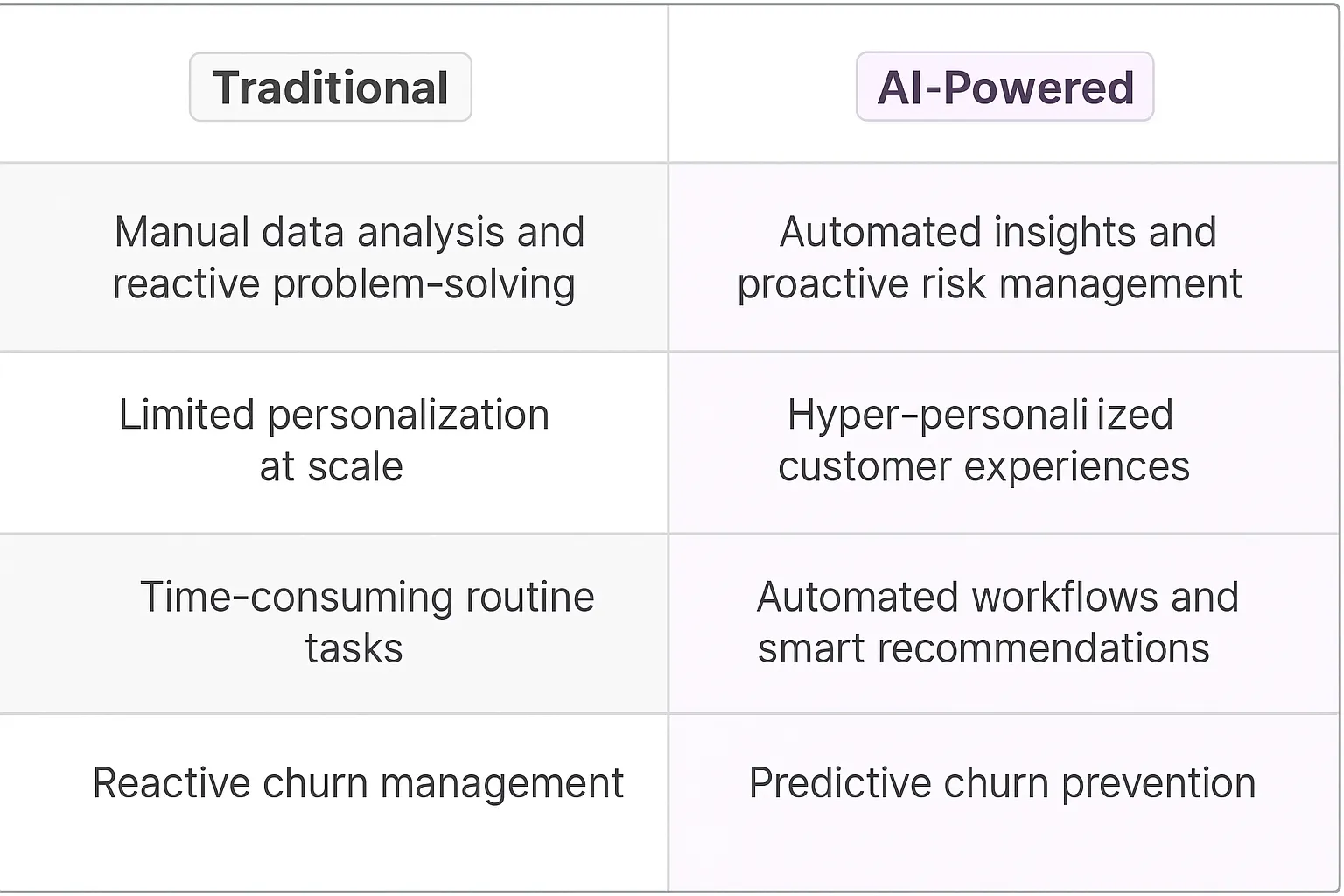 | Traditional | AI-Powered |
|---|---|
| Manual data analysis and reactive problem-solving | Automated insights and proactive risk management |
| Limited personalization at scale | Hyper-personali ized customer experiences |
| Time-consuming routine tasks | Automated workflows and smart recommendations |
| Reactive churn management | Predictive churn prevention |